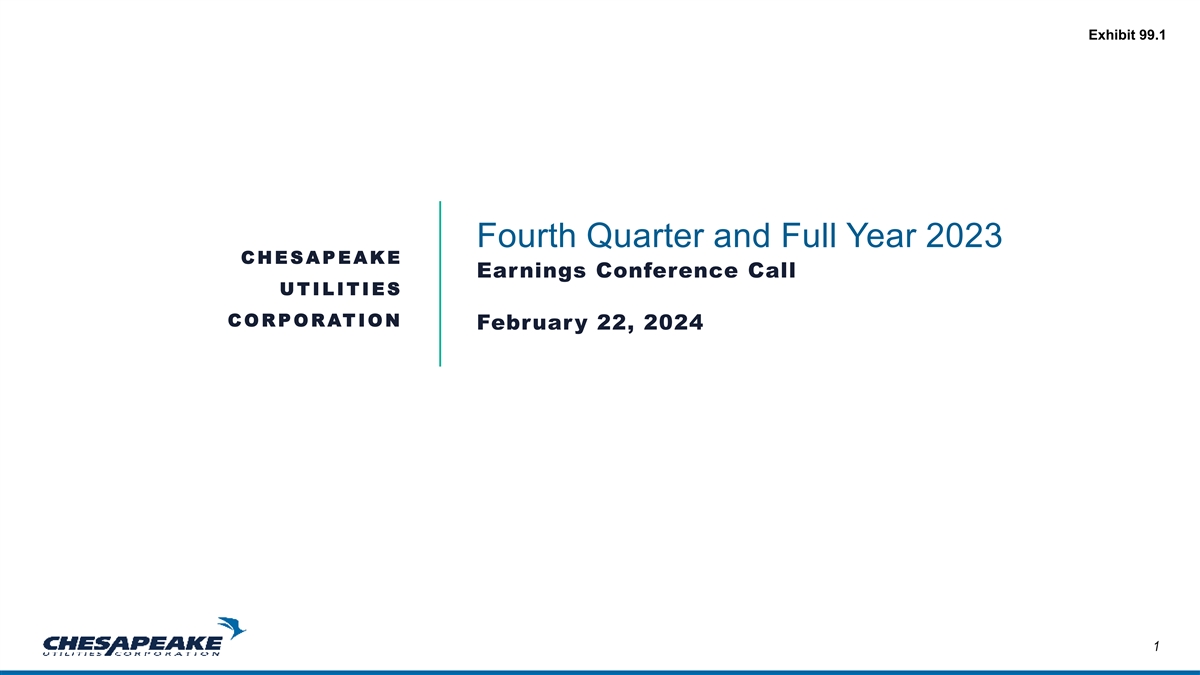 Exhibit 99.1

CHESAPEAKE UTILITIES CORPORATION

Fourth Quarter and Full Year 2023

Earnings Conference Call

February 22, 2024

CHESAPEAKE UTILITIES CORPORATION

1